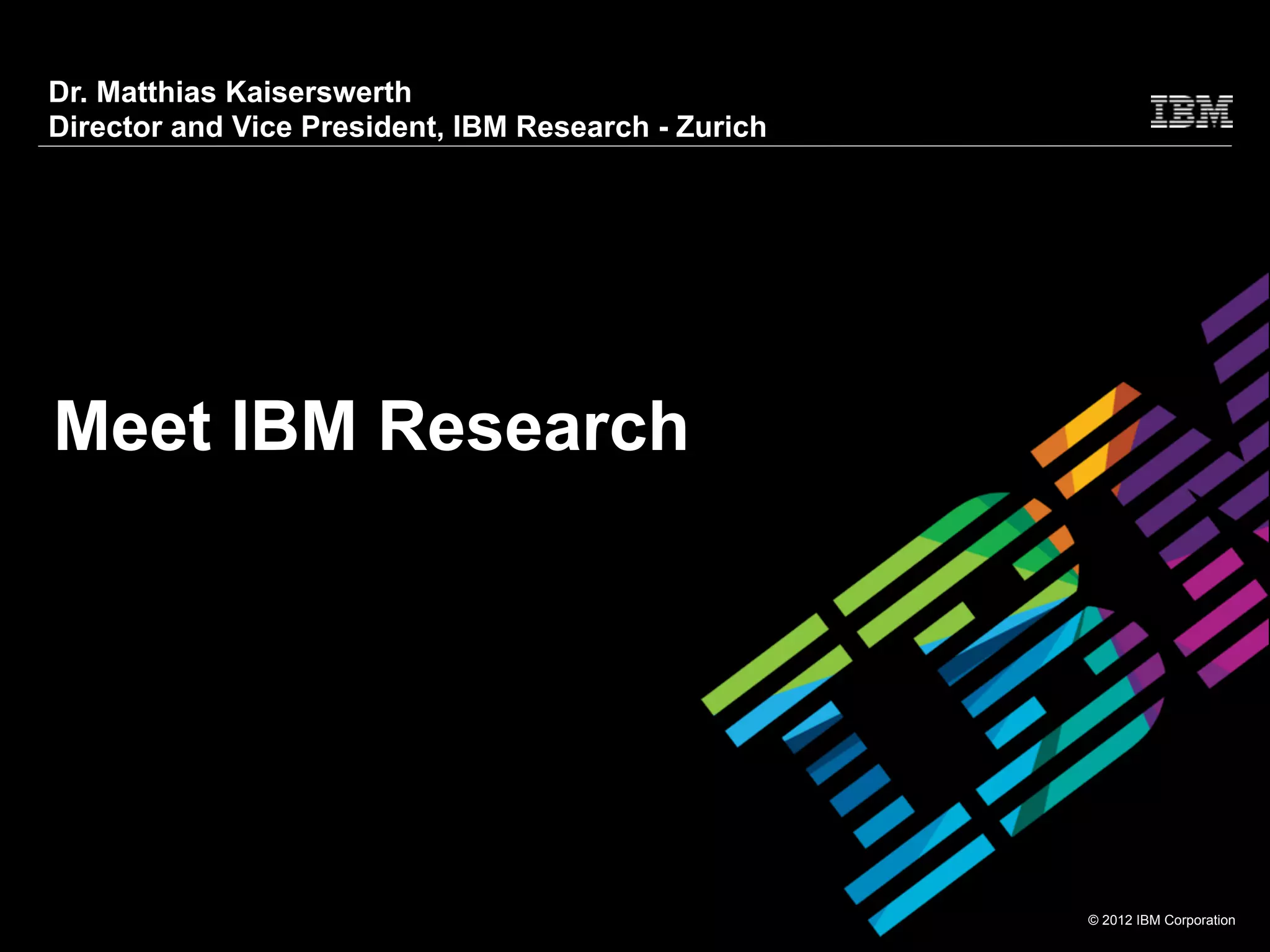 Dr. Matthias Kaiserswerth
Director and Vice President, IBM Research - Zurich

IBM

Meet IBM Research

© 2012 IBM Corporation